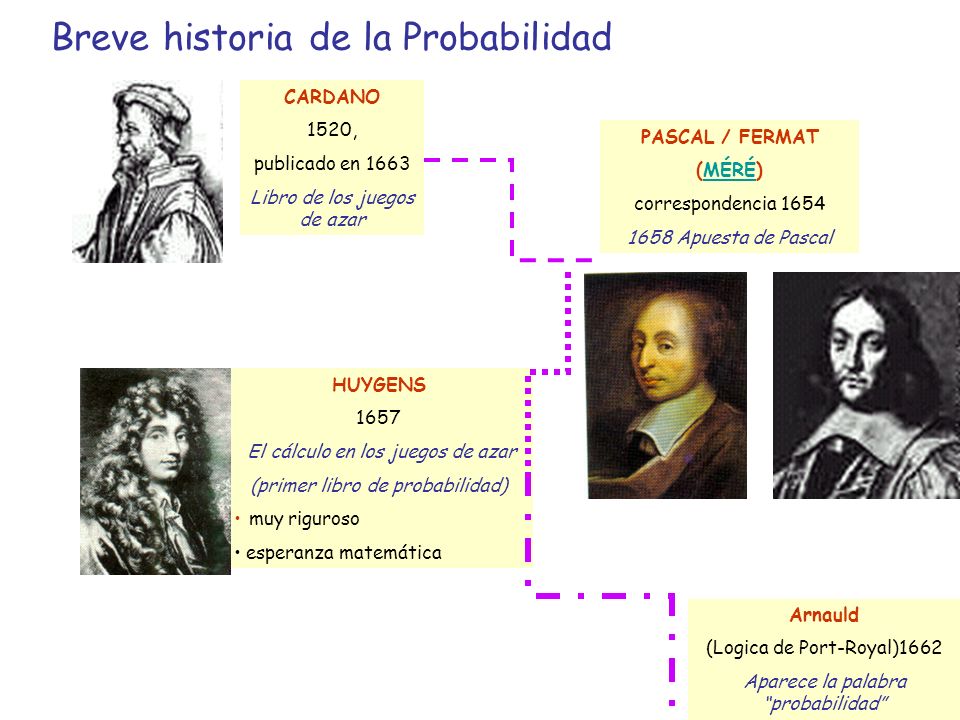 Breve historia de la Probabilidad

CARDANO

1520,

publicado en 1663

Libro de los juegos de azar

PASCAL / FERMAT

(MÉRÉ)

correspondencia 1654

1658 Apuesta de Pascal

HUYGENS

1657

El cálculo en los juegos de azar

(primer libro de probabilidad)

• muy riguroso

• esperanza matemática

Arnauld

(Logica de Port-Royal)1662

Aparece la palabra "probabilidad"